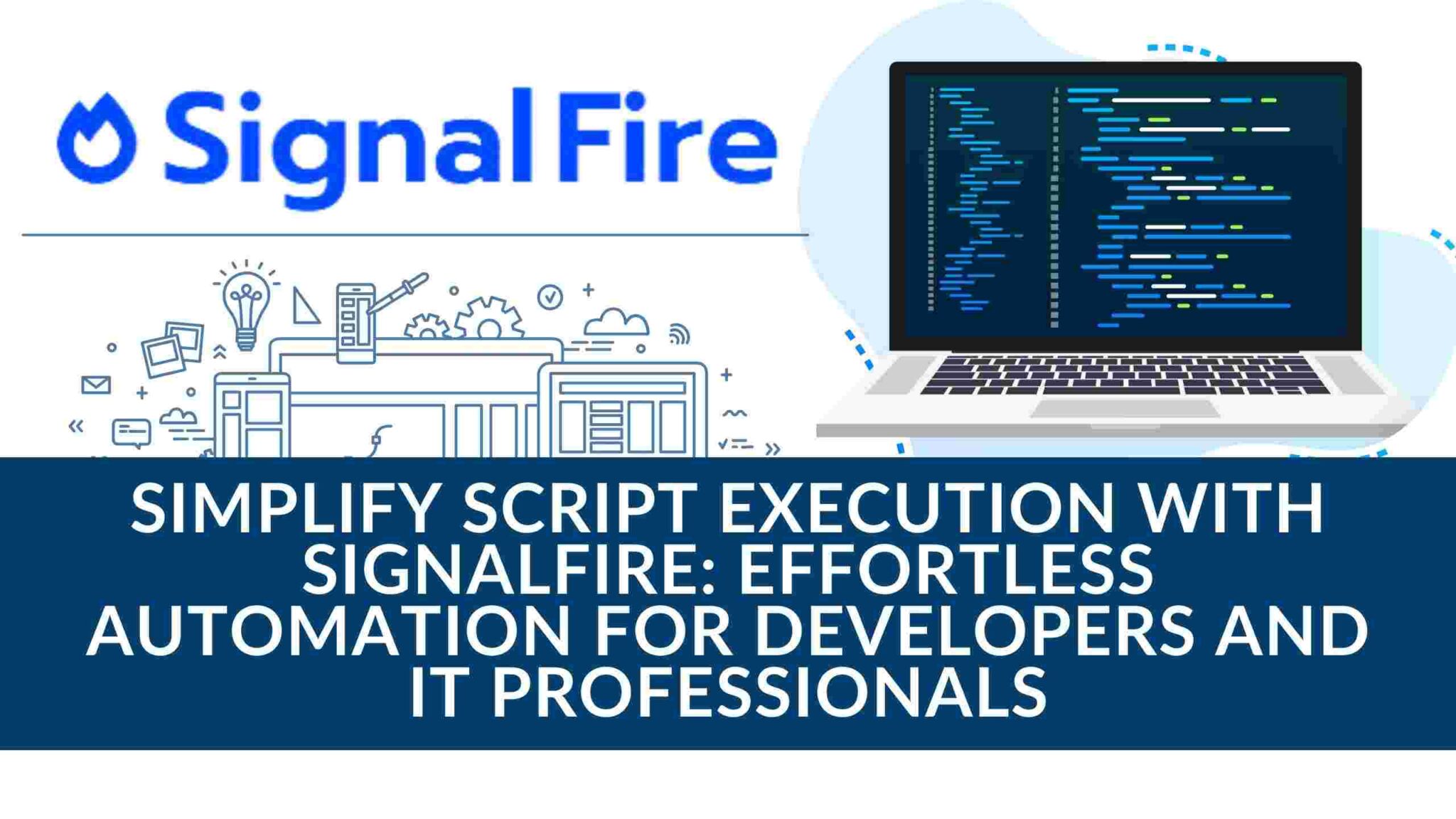 SignalFire

SIMPLIFY SCRIPT EXECUTION WITH SIGNALFIRE: EFFORTLESS AUTOMATION FOR DEVELOPERS AND IT PROFESSIONALS